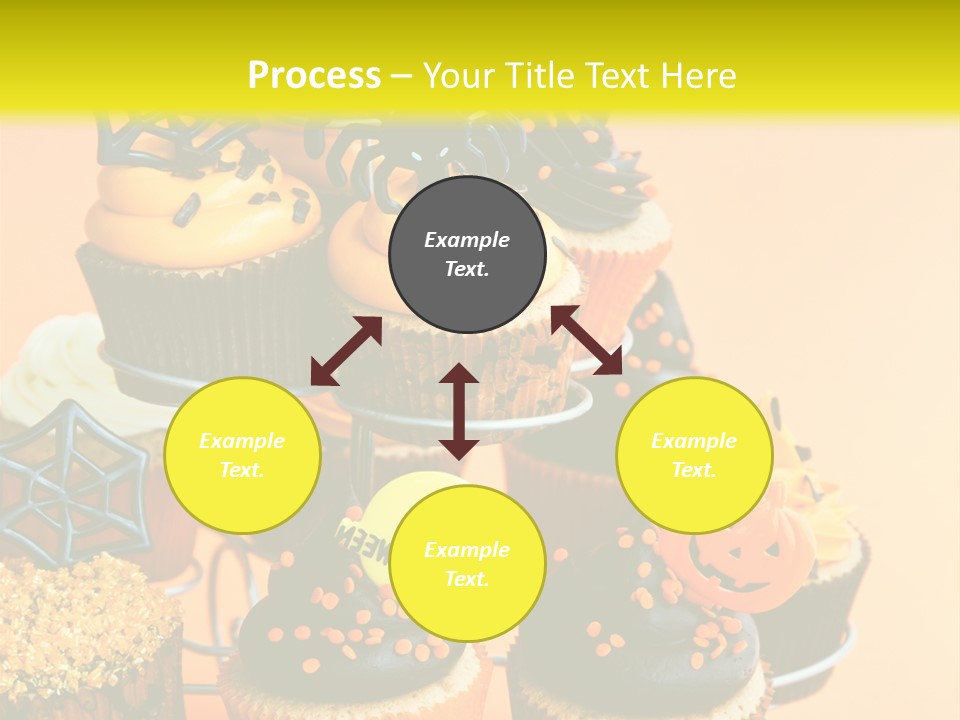 Process – Your Title Text Here

Example Text.

Example Text.

Example Text.

Example Text.